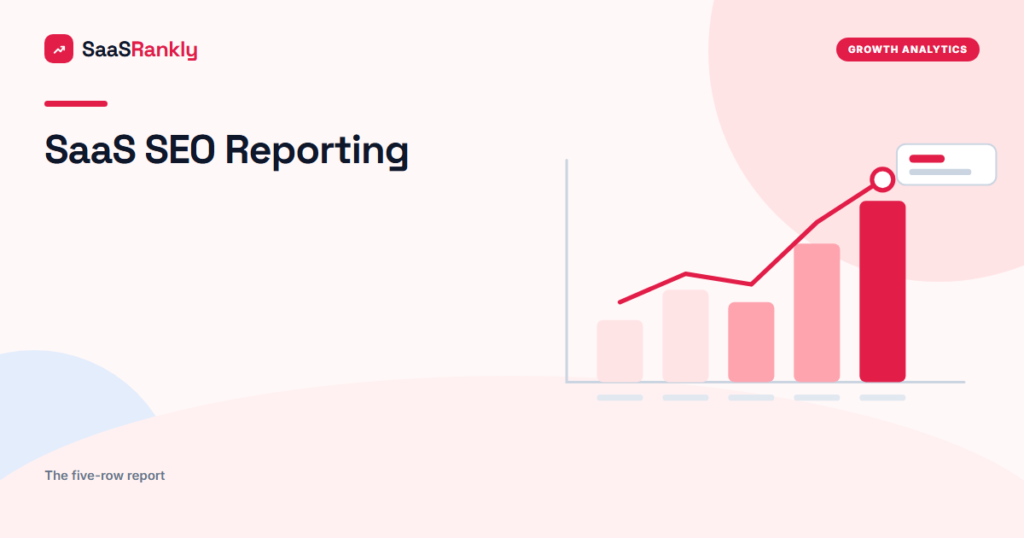 SaaSRankly

GROWTH ANALYTICS

SaaS SEO Reporting

The five-row report